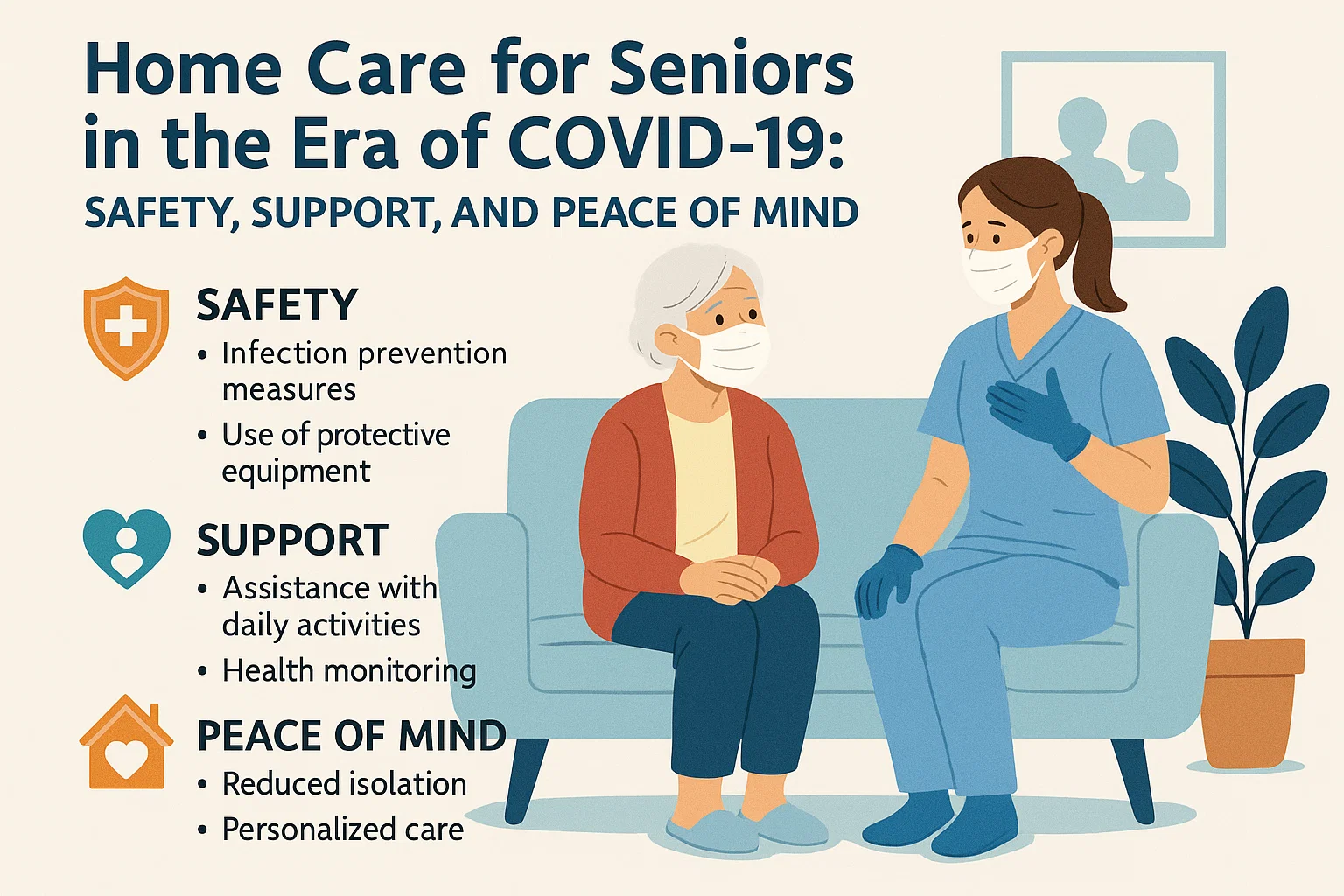 Home Care for Seniors in the Era of COVID-19:
SAFETY, SUPPORT, AND PEACE OF MIND

SAFETY
• Infection prevention measures
• Use of protective equipment

SUPPORT
• Assistance with daily activities
• Health monitoring

PEACE OF MIND
• Reduced isolation
• Personalized care